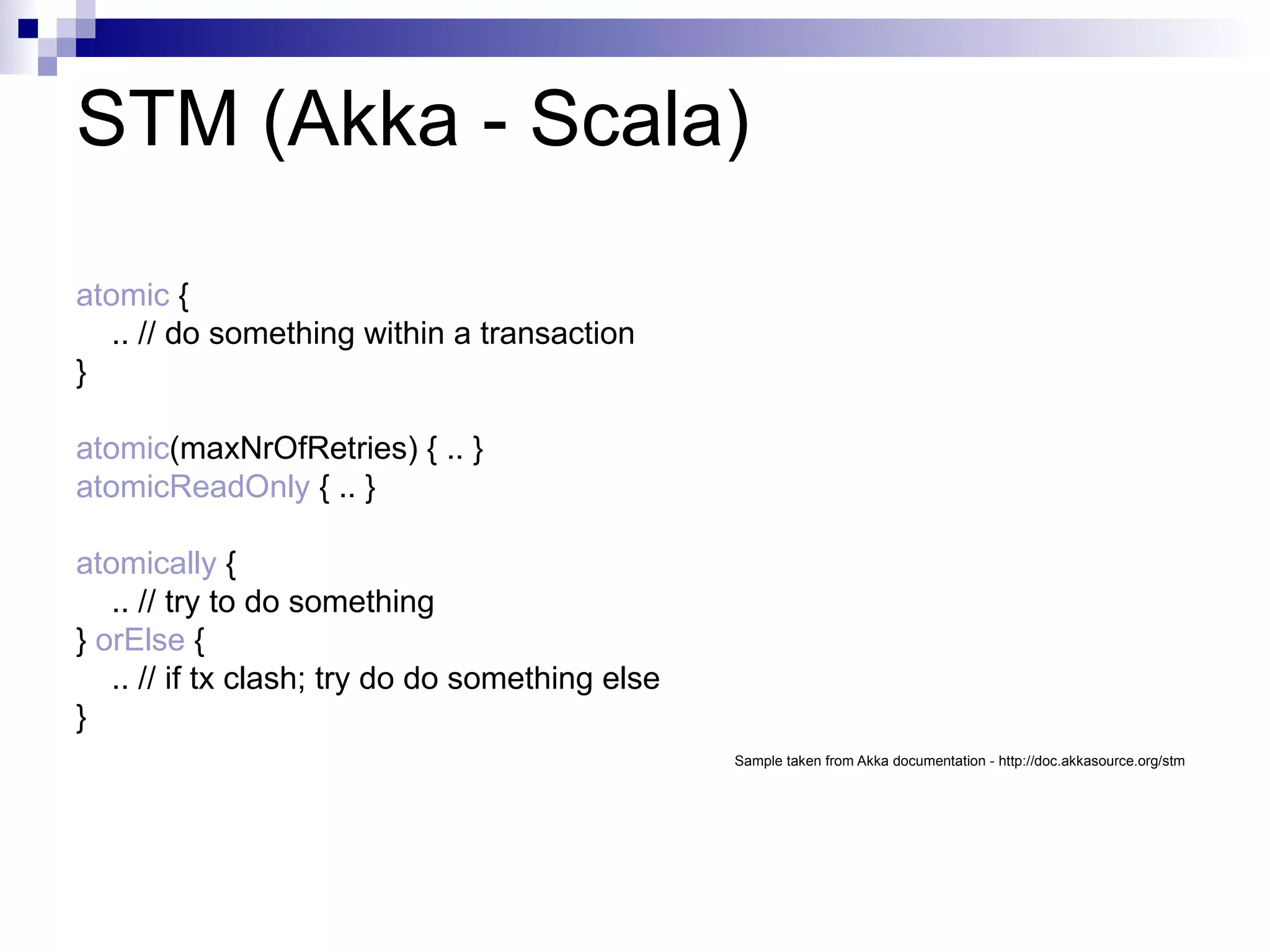 STM (Akka - Scala)

atomic {
.. // do something within a transaction
}

atomic(maxNrOfRetries) { .. }
atomicReadOnly { .. }

atomically {
.. // try to do something
} orElse {
.. // if tx clash; try do do something else
}

Sample taken from Akka documentation - http://doc.akkasource.org/stm